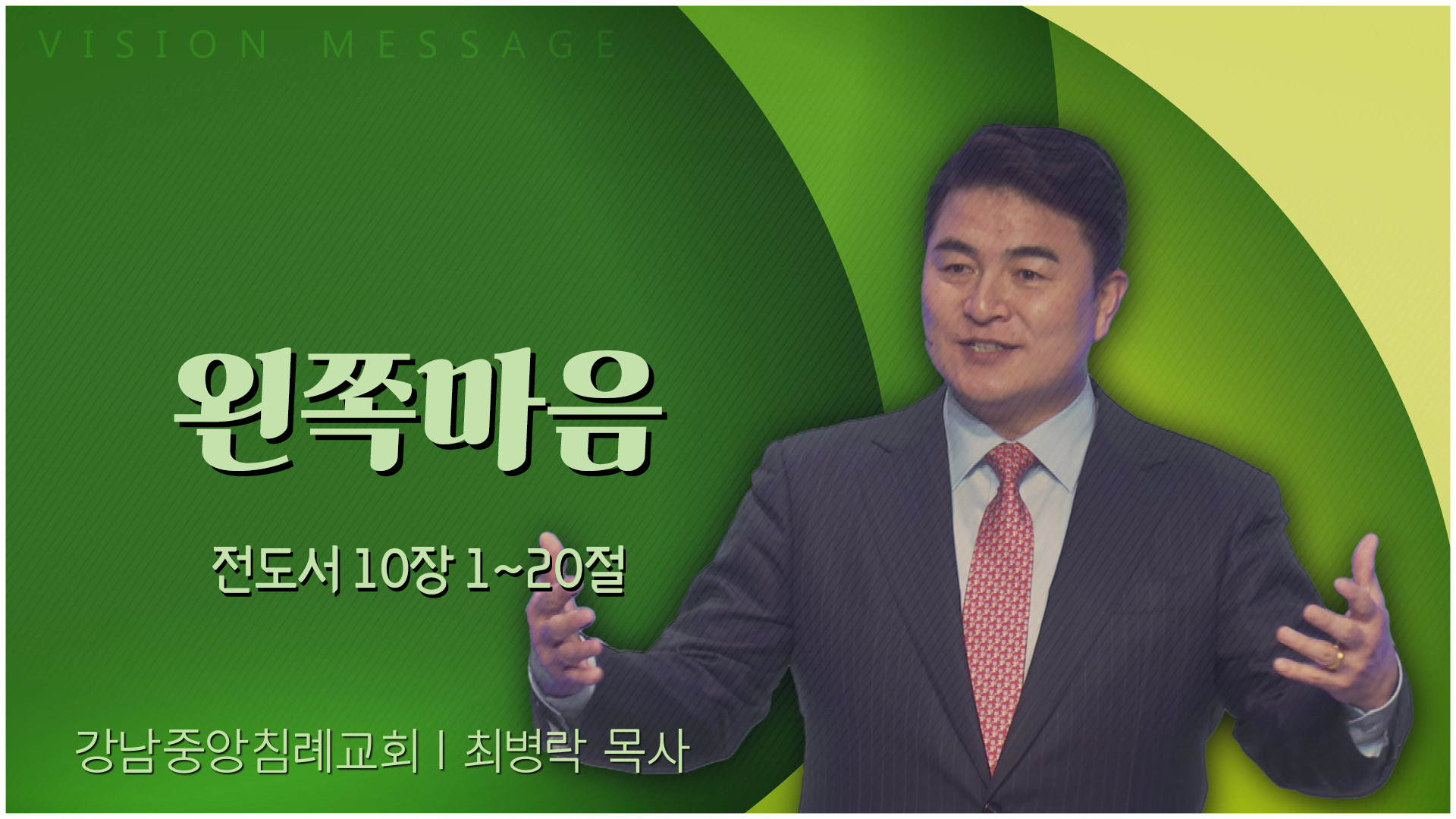 VISION MESSAGE

왼쪽마음

전도서 10장 1~20절

강남중앙침례교회 | 최병락 목사